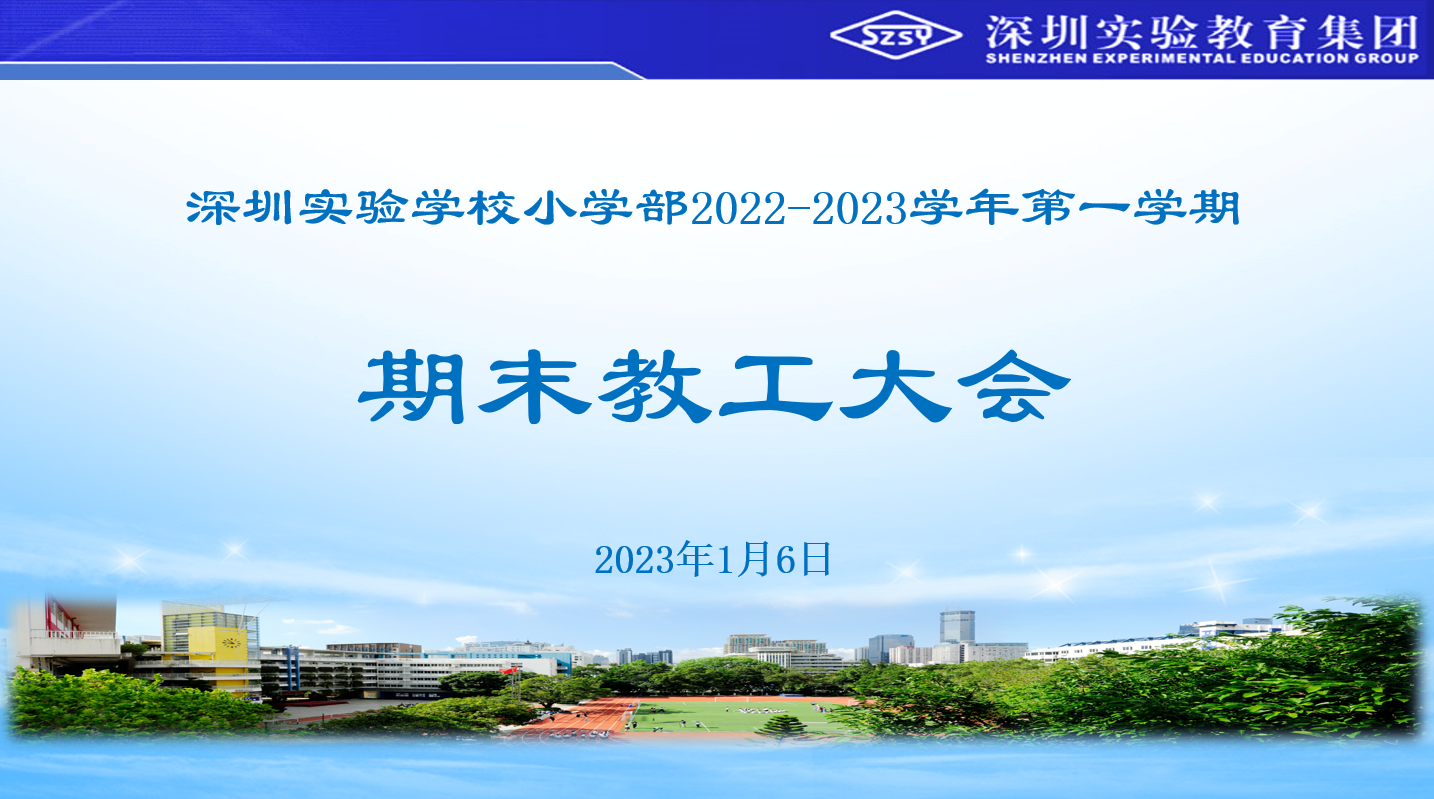 SZSY 深圳实验教育集团
SHENZHEN EXPERIMENTAL EDUCATION GROUP

深圳实验学校小学部2022-2023学年第一学期

期末教工大会

2023年1月6日